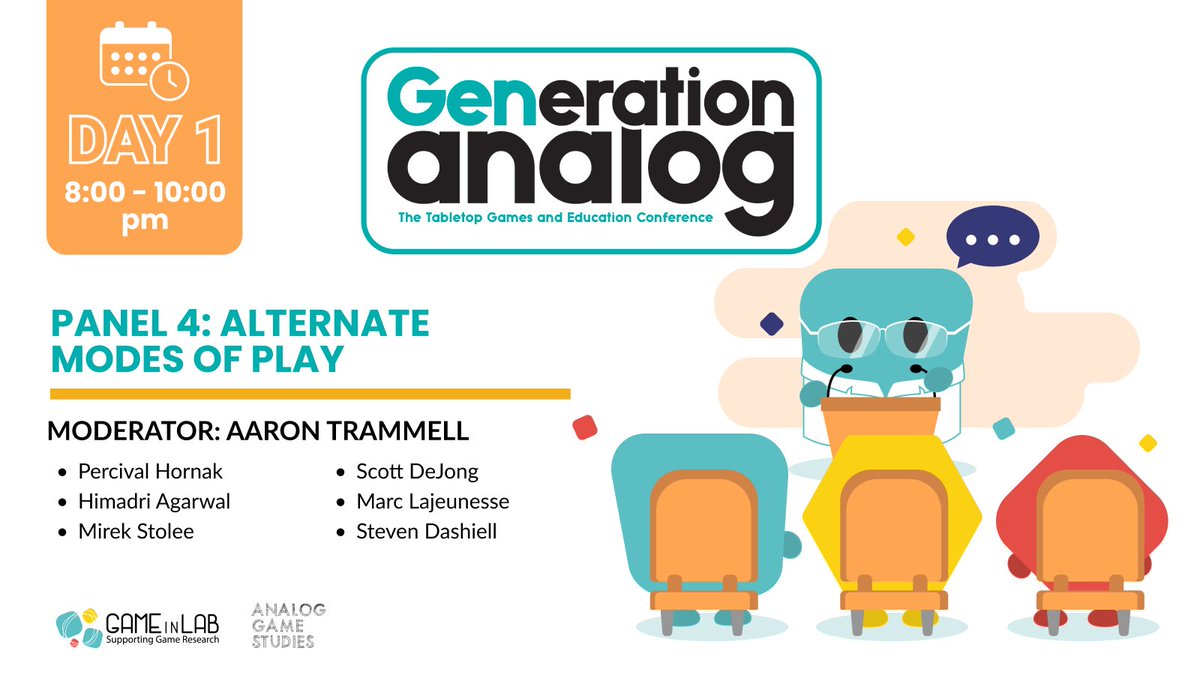 DAY 1
8:00 - 10:00 pm

Generation analog
The Tabletop Games and Education Conference

PANEL 4: ALTERNATE MODES OF PLAY

MODERATOR: AARON TRAMMELL

- Percival Hornak
- Himadri Agarwal
- Mirek Stolee

- Scott DeJong
- Marc Lajeunesse
- Steven Dashiell

GAME IN LAB
Supporting Game Research

ANALOG GAME STUDIES